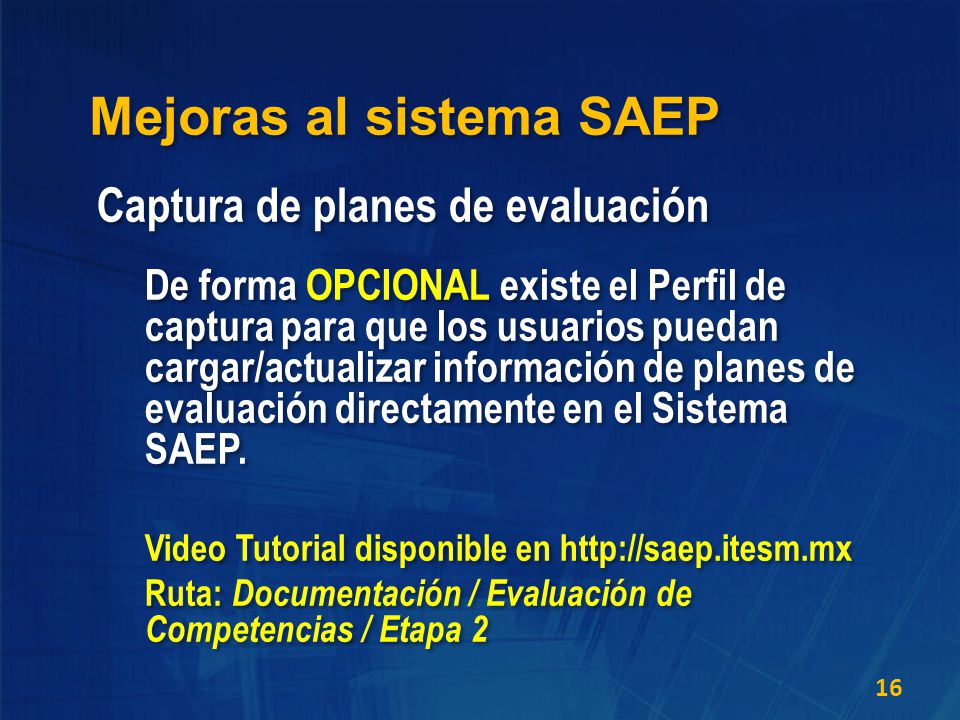 Mejoras al sistema SAEP

Captura de planes de evaluación

De forma OPCIONAL existe el Perfil de captura para que los usuarios puedan cargar/actualizar información de planes de evaluación directamente en el Sistema SAEP.

Video Tutorial disponible en http://saep.itesm.mx
Ruta: Documentación / Evaluación de Competencias / Etapa 2

16